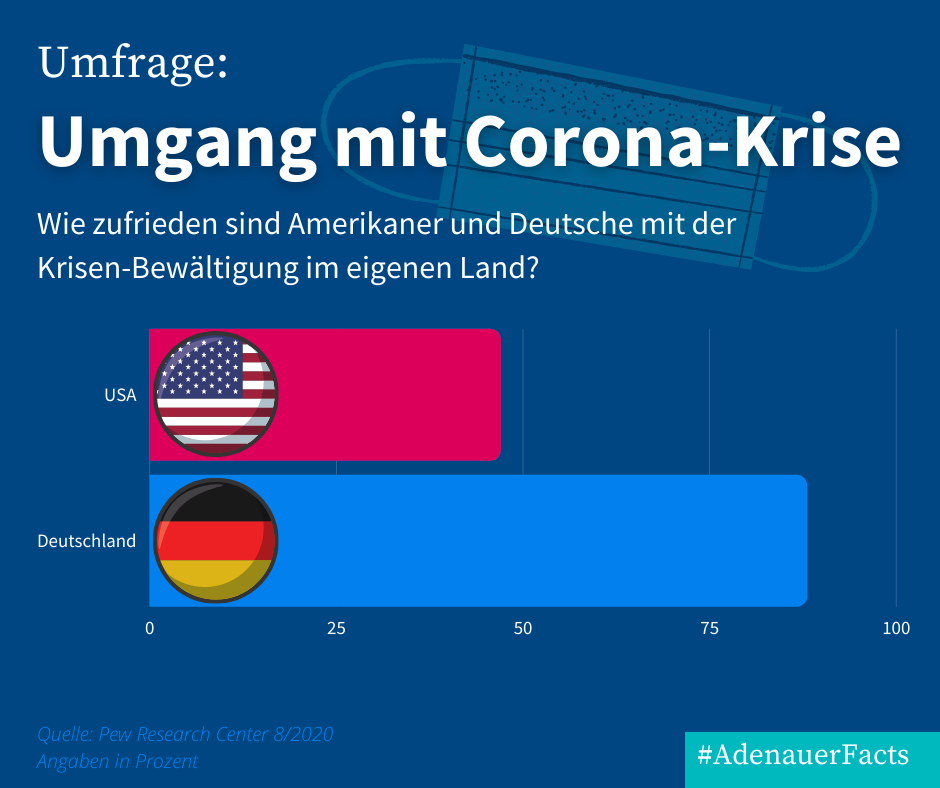 Umfrage:

Umgang mit Corona-Krise

Wie zufrieden sind Amerikaner und Deutsche mit der Krisen-Bewältigung im eigenen Land?

USA

Deutschland

0 25 50 75 100

Quelle: Pew Research Center 8/2020
Angaben in Prozent

#AdenauerFacts